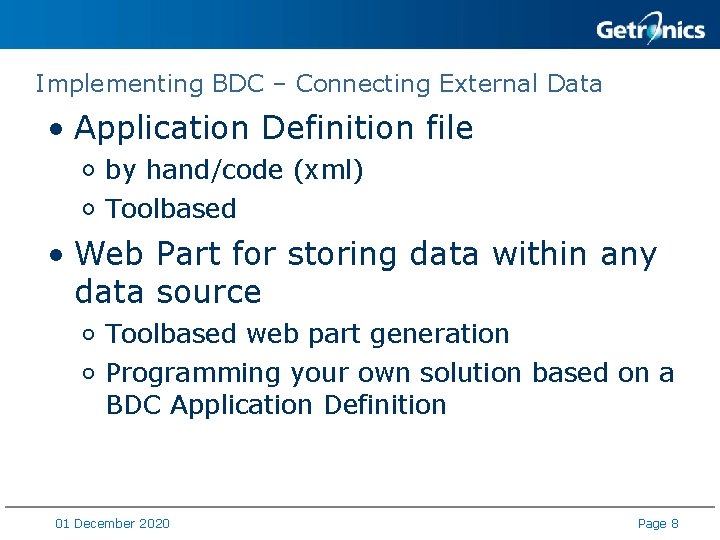 Getronics

Implementing BDC – Connecting External Data

• Application Definition file
  ○ by hand/code (xml)
  ○ Toolbased
• Web Part for storing data within any data source
  ○ Toolbased web part generation
  ○ Programming your own solution based on a BDC Application Definition

01 December 2020

Page 8